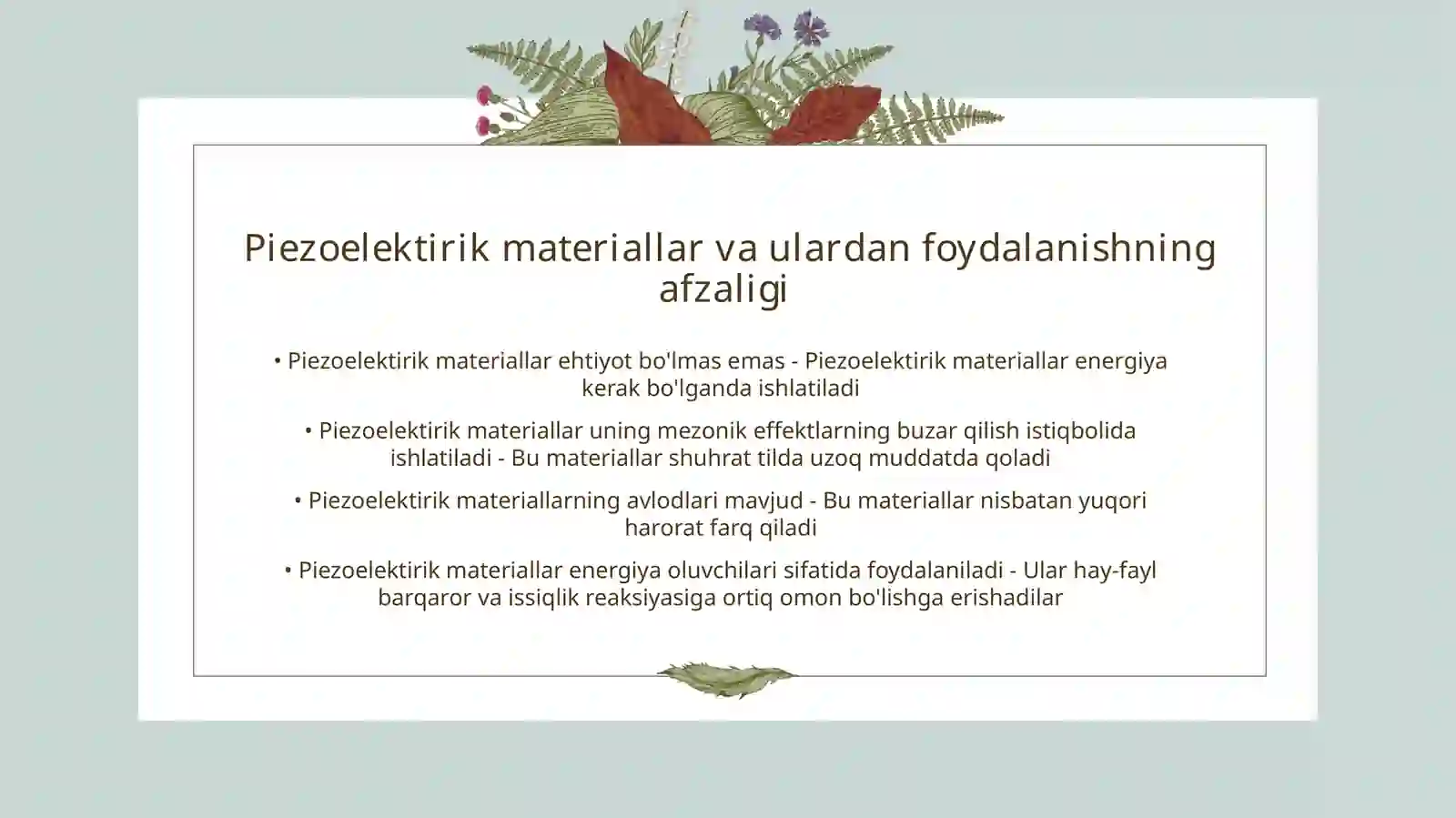 Piezoelektirik materiallar va ulardan foydalanishning afzaligi

• Piezoelektirik materiallar ehtiyot bo'lmas emas - Piezoelektirik materiallar energiya kerak bo'lganda ishlatiladi

• Piezoelektirik materiallar uning mezonik effektlarning buzar qilish istiqbolida ishlatiladi - Bu materiallar shuhrat tilda uzoq muddatda qoladi

• Piezoelektirik materiallarning avlodlari mavjud - Bu materiallar nisbatan yuqori harorat farq qiladi

• Piezoelektirik materiallar energiya oluvchilari sifatida foydalaniladi - Ular hay-fayl barqaror va issiqlik reaksiyasiga ortiq omon bo'lishga erishadilar